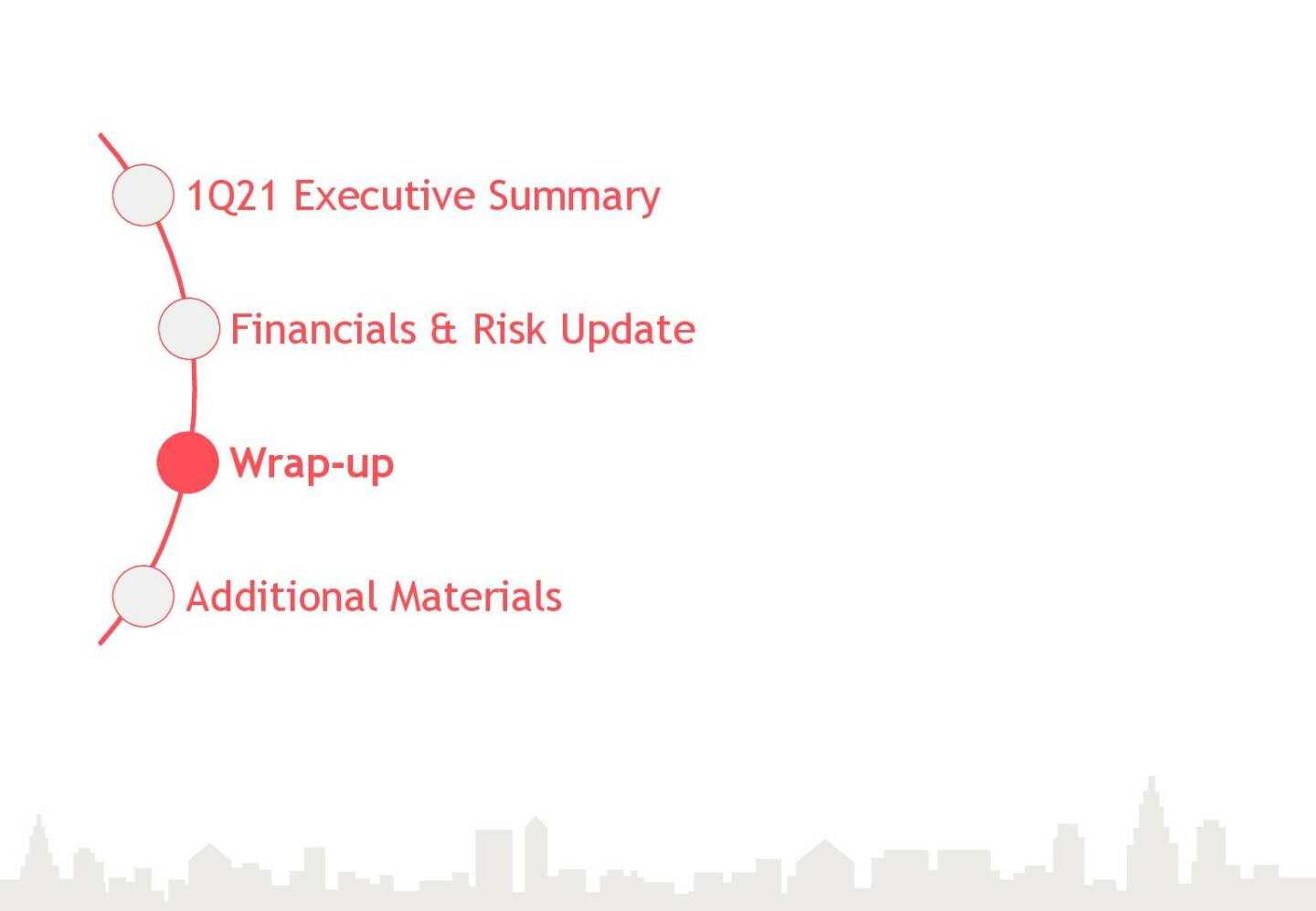 1Q21 Executive Summary

Financials & Risk Update

Wrap-up

Additional Materials